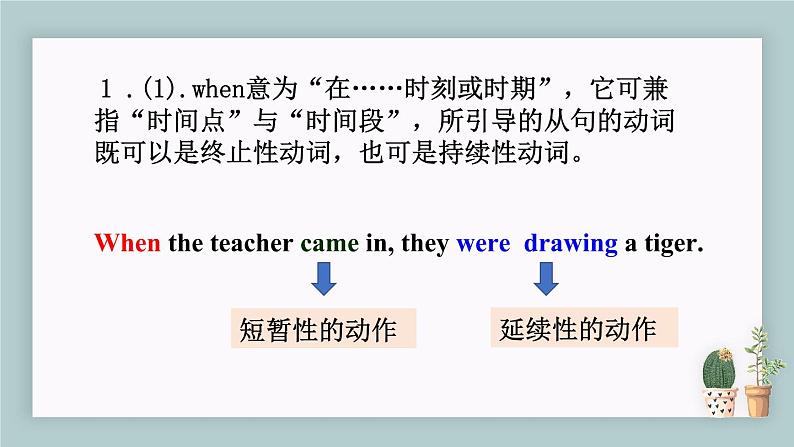 1 .(1).when意为“在……时刻或时期”，它可兼指“时间点”与“时间段”，所引导的从句的动词既可以是终止性动词，也可是持续性动词。

When the teacher came in, they were drawing a tiger.

短暂性的动作

延续性的动作